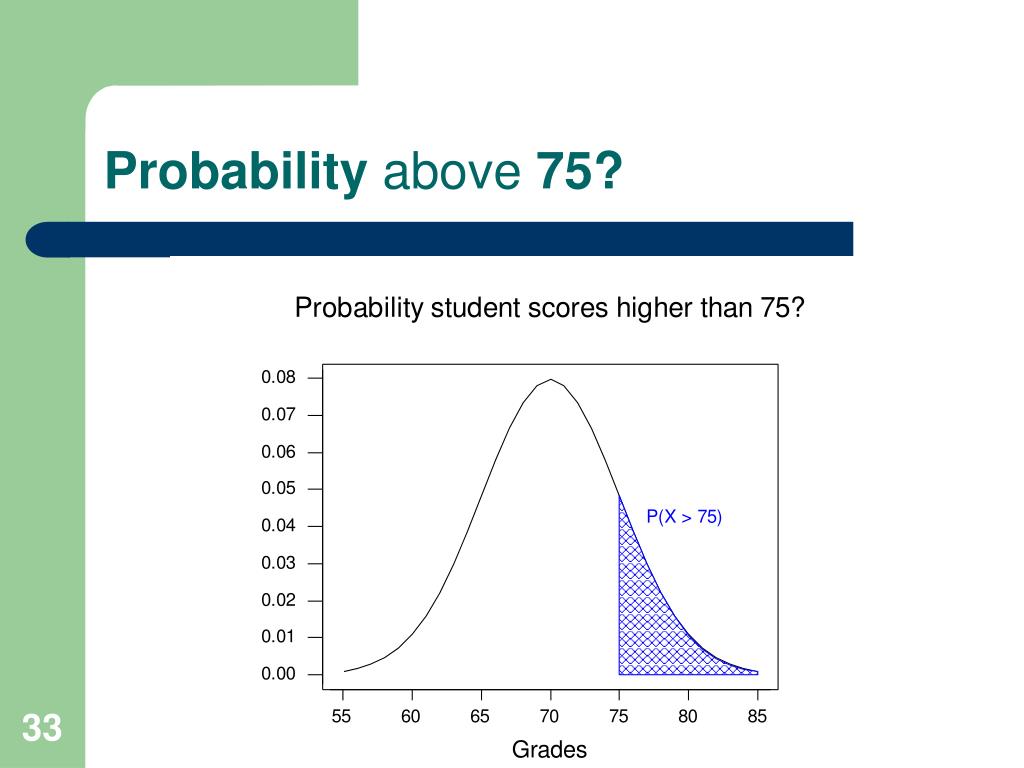 Probability above 75?

Probability student scores higher than 75?

0.08
0.07
0.06
0.05
0.04
0.03
0.02
0.01
0.00

P(X > 75)

55 60 65 70 75 80 85

Grades

33